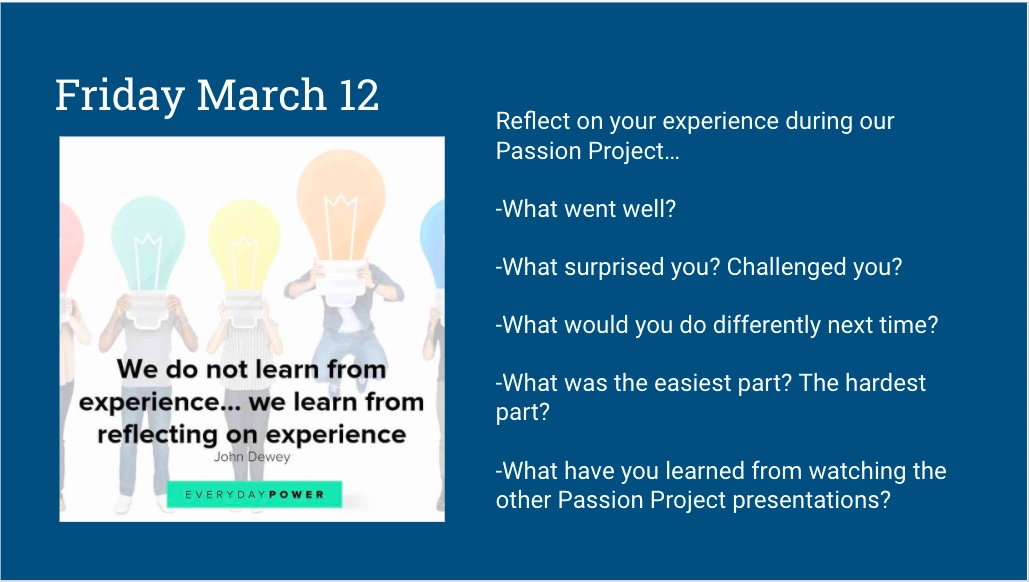 Friday March 12

We do not learn from experience… we learn from reflecting on experience
John Dewey

EVERYDAYPOWER

Reflect on your experience during our Passion Project…

-What went well?

-What surprised you? Challenged you?

-What would you do differently next time?

-What was the easiest part? The hardest part?

-What have you learned from watching the other Passion Project presentations?